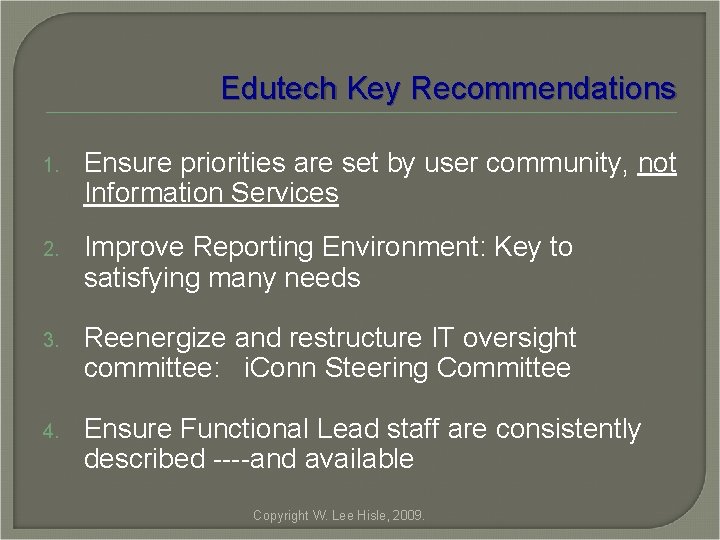 Edutech Key Recommendations

1. Ensure priorities are set by user community, not Information Services

2. Improve Reporting Environment: Key to satisfying many needs

3. Reenergize and restructure IT oversight committee: iConn Steering Committee

4. Ensure Functional Lead staff are consistently described ----and available

Copyright W. Lee Hisle, 2009.